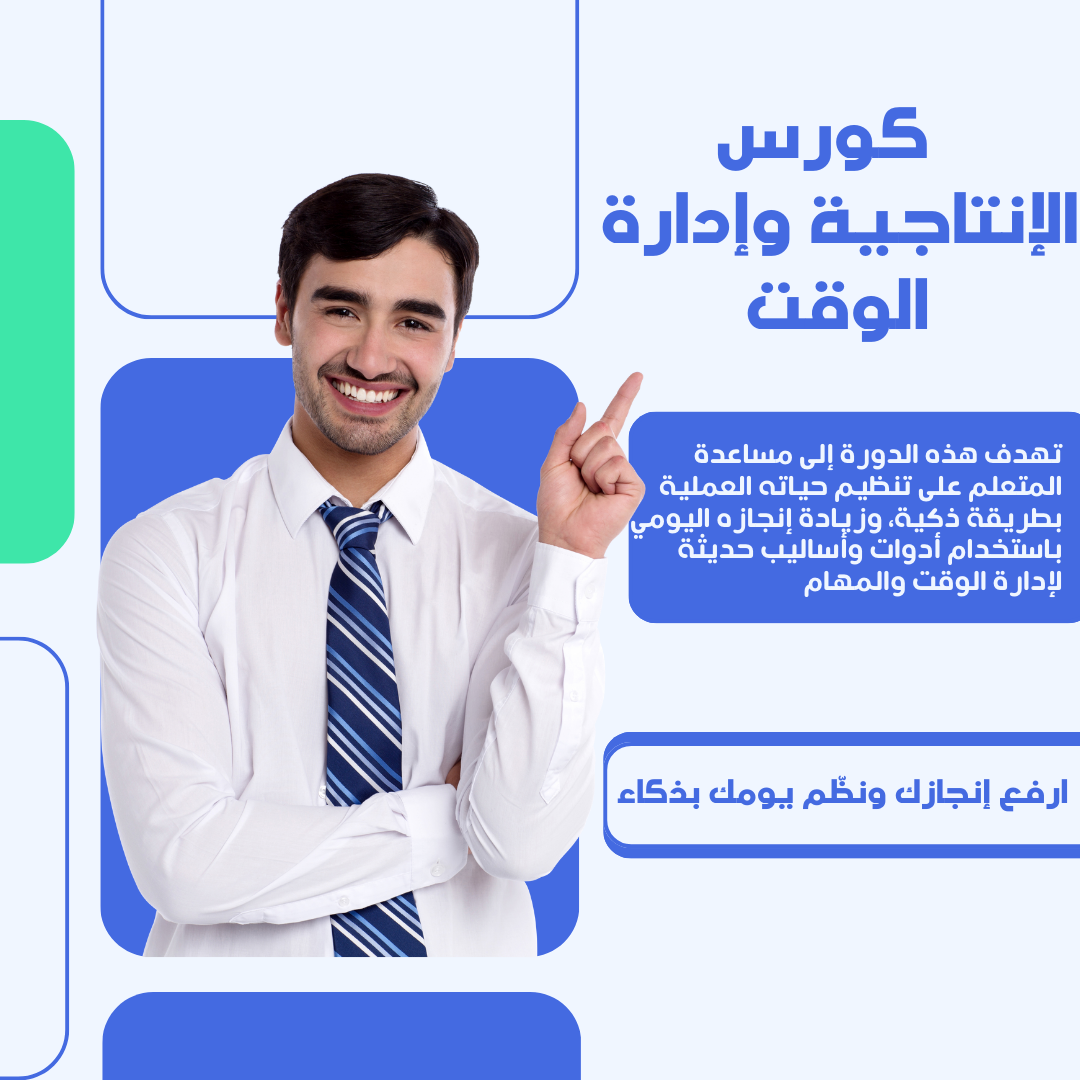 كورس
الإنتاجية وإدارة
الوقت

تهدف هذه الدورة إلى مساعدة المتعلم على تنظيم حياته العملية بطريقة ذكية، وزيادة إنجازه اليومي باستخدام أدوات وأساليب حديثة لإدارة الوقت والمهام

ارفع إنجازك ونظّم يومك بذكاء